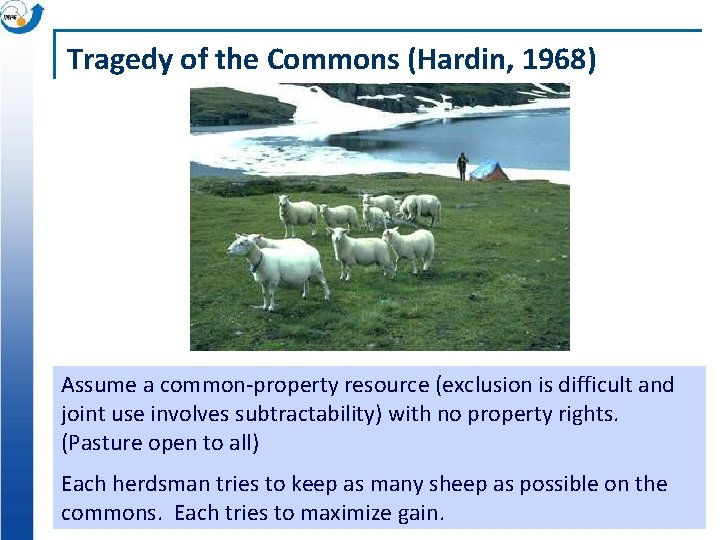 INPE

Tragedy of the Commons (Hardin, 1968)

Assume a common-property resource (exclusion is difficult and joint use involves subtractability) with no property rights. (Pasture open to all)

Each herdsman tries to keep as many sheep as possible on the commons. Each tries to maximize gain.